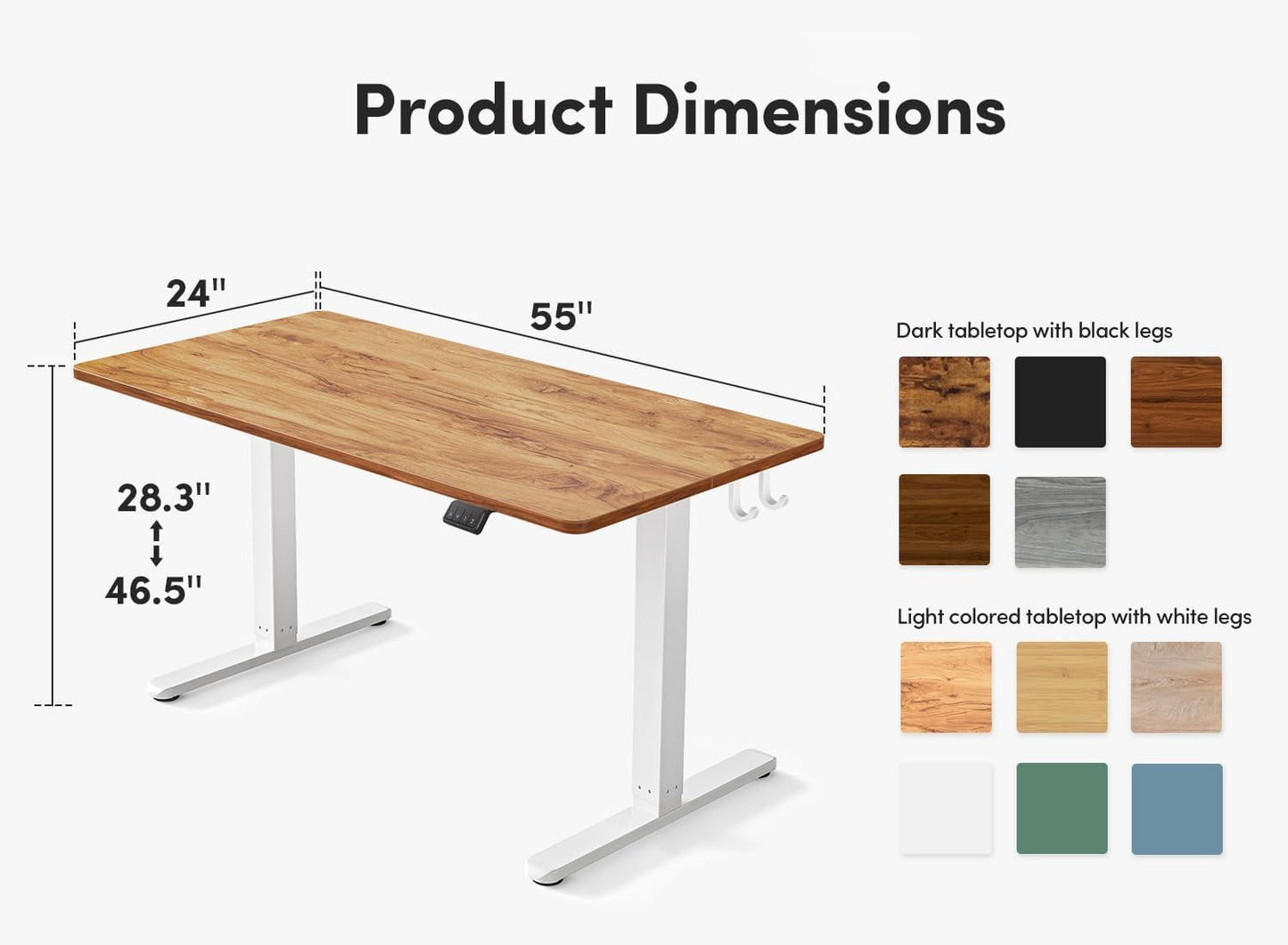 Product Dimensions

24''

55''

28.3''

46.5''

Dark tabletop with black legs

Light colored tabletop with white legs